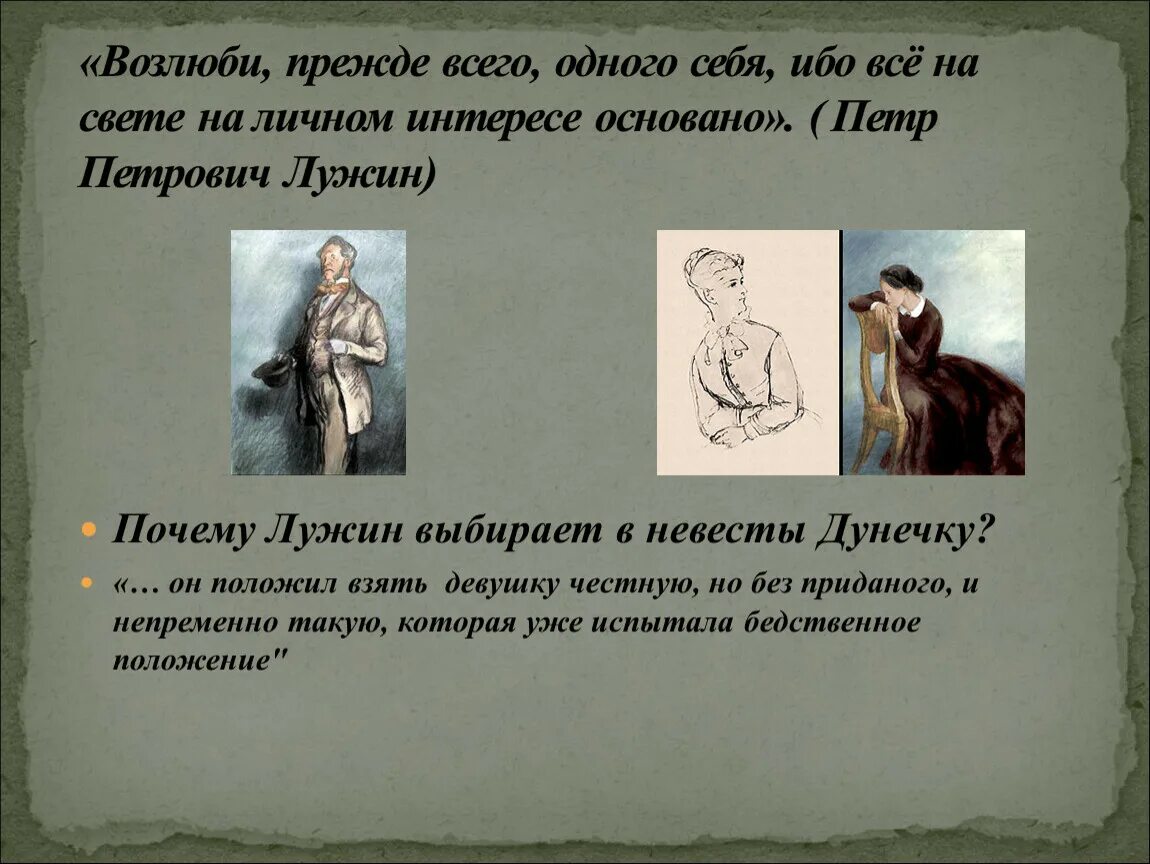 «Возлюби, прежде всего, одного себя, ибо всё на свете на личном интересе основано». ( Петр Петрович Лужин)

Почему Лужин выбирает в невесты Дунечку?

«… он положил взять девушку честную, но без приданого, и непременно такую, которая уже испытала бедственное положение"